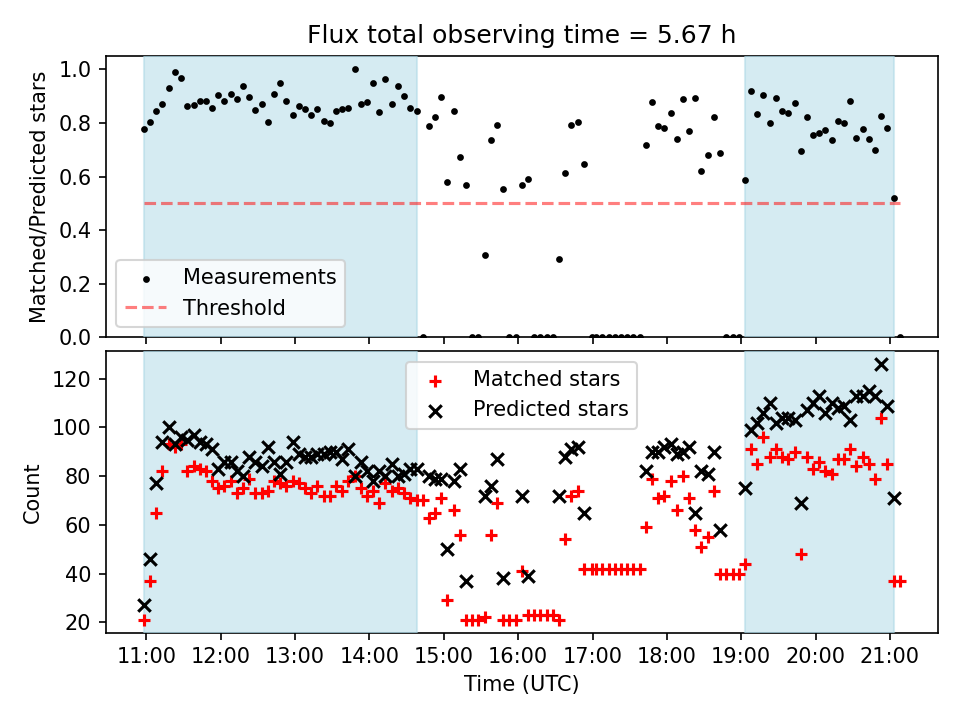 Flux total observing time = 5.67 h

Matched/Predicted stars

1.0
0.8
0.6
0.4
0.2
0.0

Measurements
Threshold

Count

120
100
80
60
40
20

Matched stars
Predicted stars

11:00 12:00 13:00 14:00 15:00 16:00 17:00 18:00 19:00 20:00 21:00

Time (UTC)